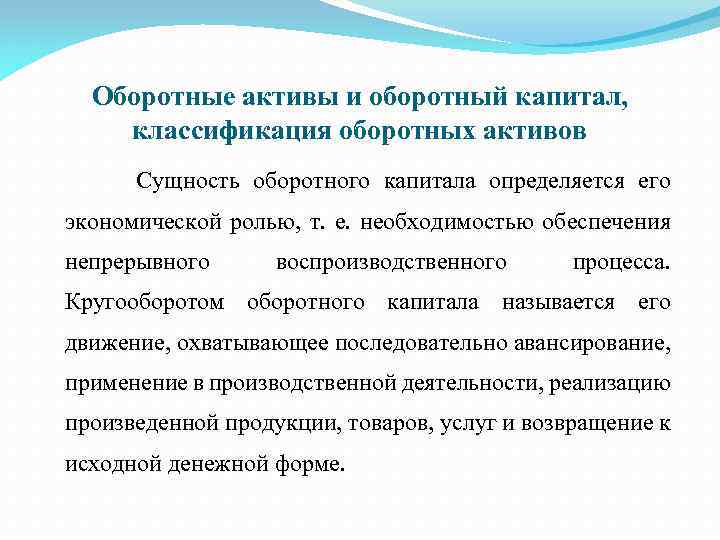 Оборотные активы и оборотный капитал, классификация оборотных активов

Сущность оборотного капитала определяется его экономической ролью, т. е. необходимостью обеспечения непрерывного воспроизводственного процесса. Кругооборотом оборотного капитала называется его движение, охватывающее последовательно авансирование, применение в производственной деятельности, реализацию произведенной продукции, товаров, услуг и возвращение к исходной денежной форме.